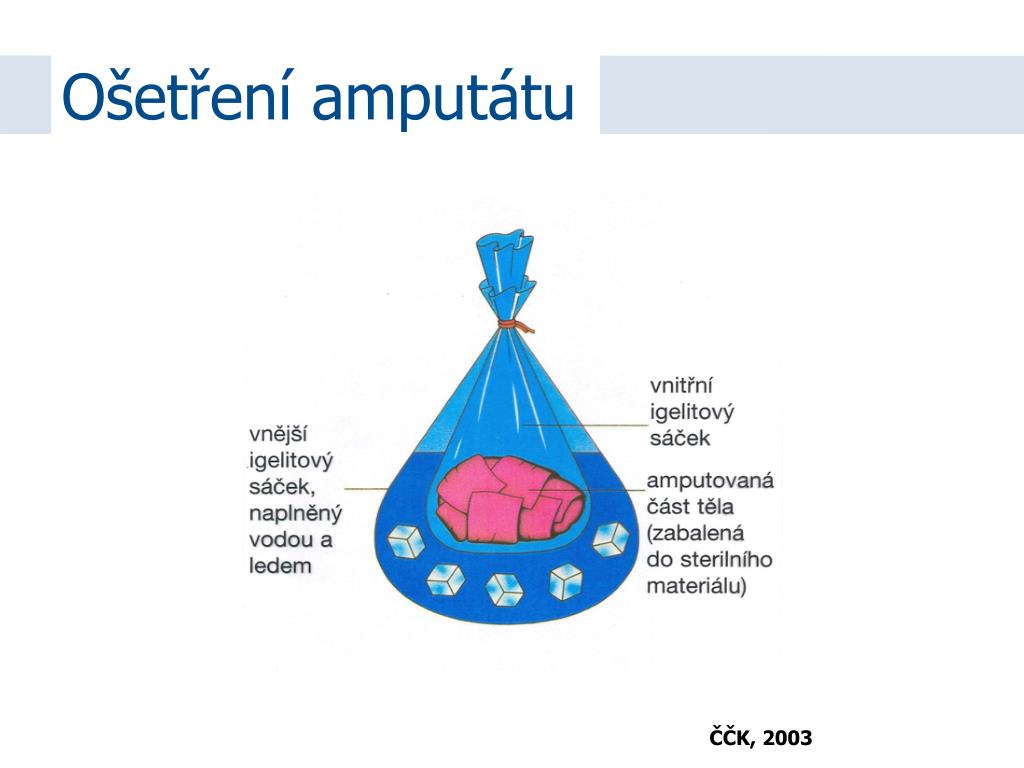 Ošetření amputátu

vnější igelitový sáček, naplněný vodou a ledem

vnitřní igelitový sáček

amputovaná část těla (zabalená do sterilního materiálu)

ČČK, 2003